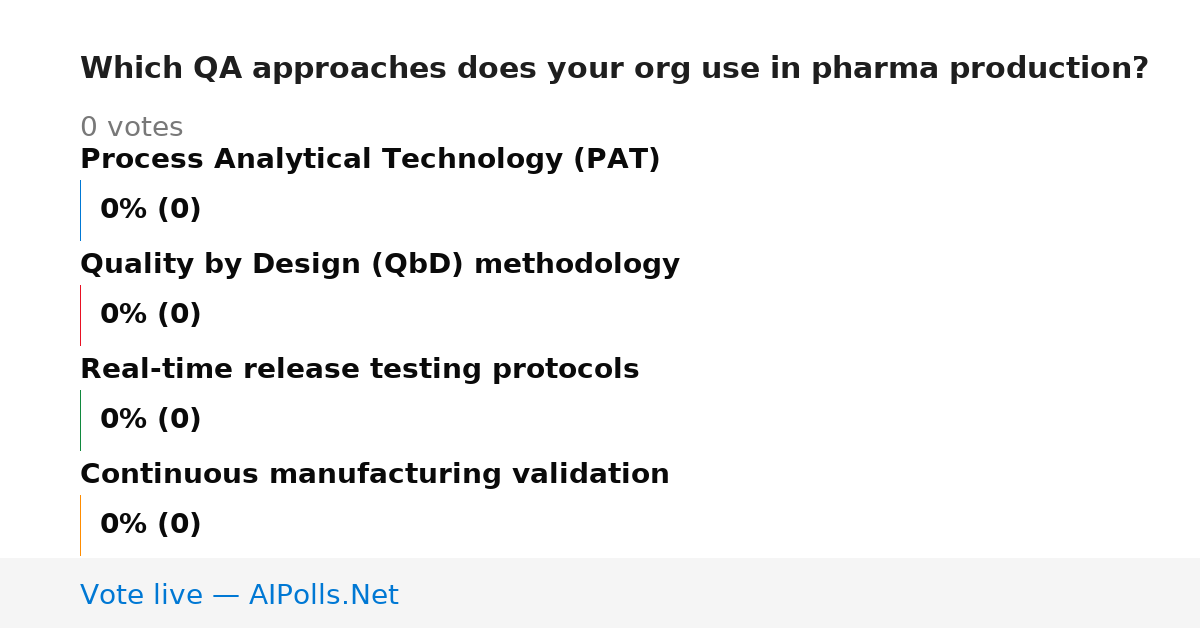 Which QA approaches does your org use in pharma production?

0 votes

Process Analytical Technology (PAT)

0% (0)

Quality by Design (QbD) methodology

0% (0)

Real-time release testing protocols

0% (0)

Continuous manufacturing validation

0% (0)

Vote live — AIPolls.Net